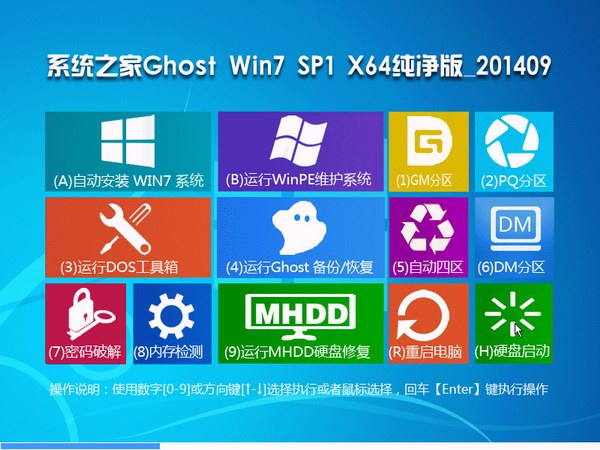 系统之家Ghost Win7 SP1 X64纯净版_201409

(A)自动安装 WIN7 系统

(B)运行WinPE维护系统

(1)GM分区

(2)PQ分区

(3)运行DOS工具箱

(4)运行Ghost 备份/恢复

(5)自动四区

DM

(6)DM分区

(7)密码破解

(8)内存检测

MHDD

(9)运行MHDD硬盘修复

(R)重启电脑

(H)硬盘启动

操作说明：使用数字[0-9]或方向键[↑-↓]选择执行或者鼠标选择，回车【Enter】键执行操作